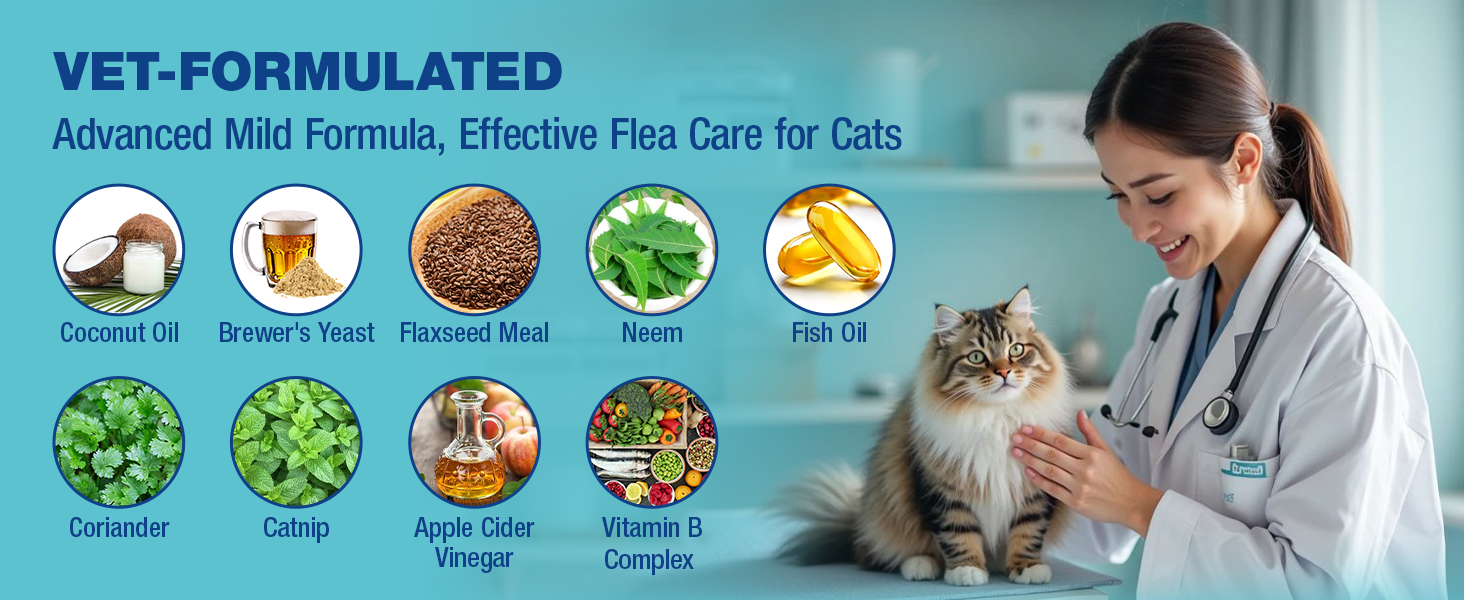 VET-FORMULATED
Advanced Mild Formula, Effective Flea Care for Cats

Coconut Oil
Brewer's Yeast
Flaxseed Meal
Neem
Fish Oil

Coriander
Catnip
Apple Cider Vinegar
Vitamin B Complex